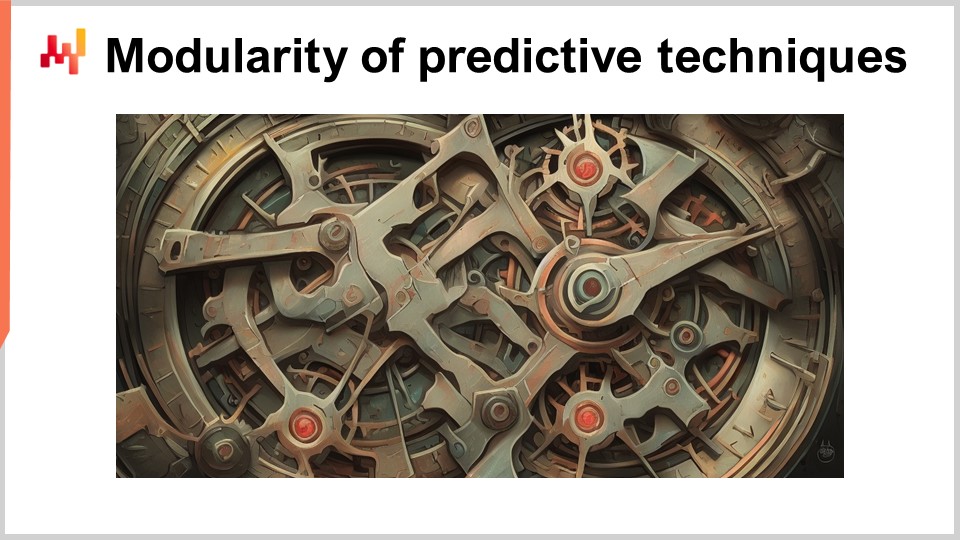 Modularity of predictive techniques